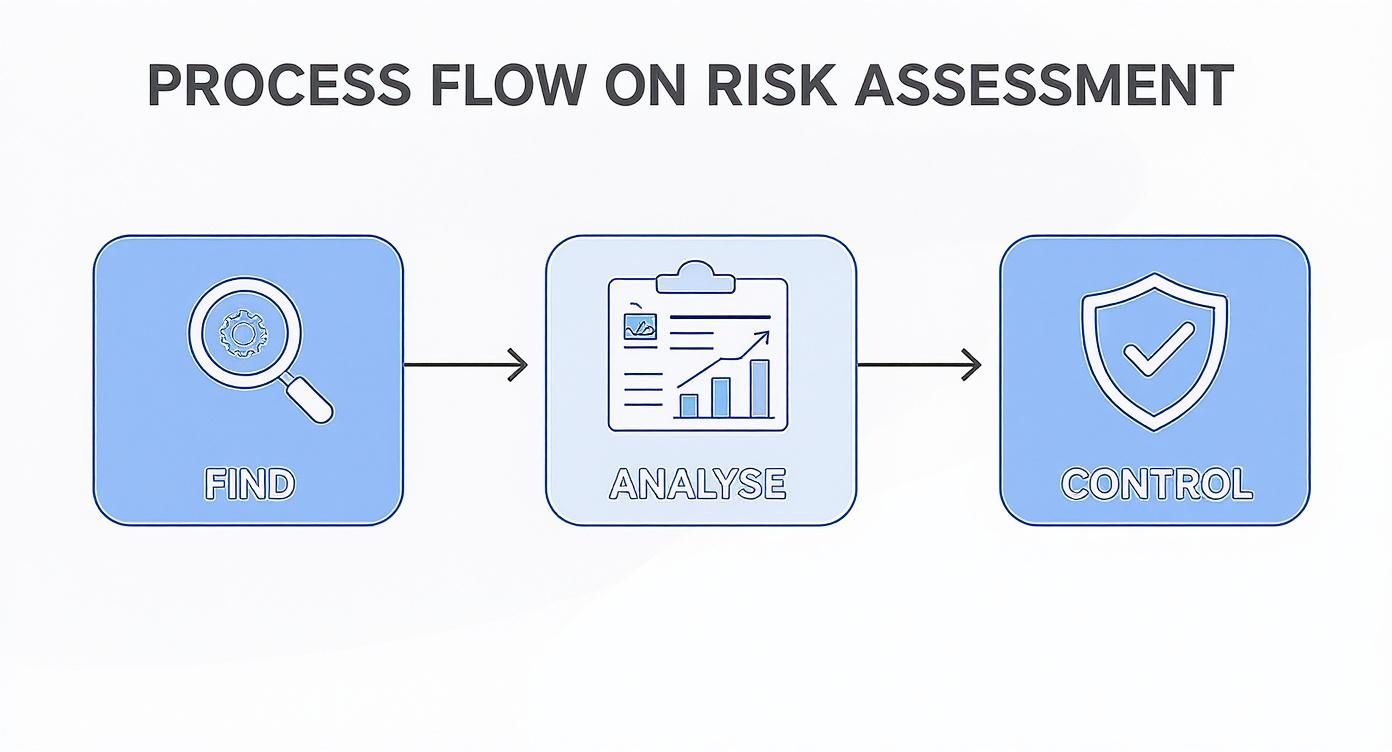 PROCESS FLOW ON RISK ASSESSMENT

FIND

ANALYSE

CONTROL